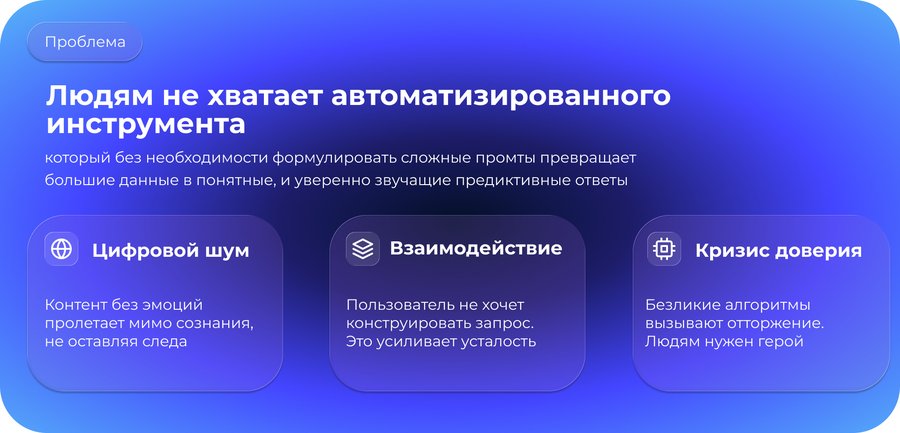 Проблема

Людям не хватает автоматизированного инструмента

который без необходимости формулировать сложные промты превращает большие данные в понятные, и уверенно звучащие предиктивные ответы

Цифровой шум

Контент без эмоций пролетает мимо сознания, не оставляя следа

Взаимодействие

Пользователь не хочет конструировать запрос. Это усиливает усталость

Кризис доверия

Безликие алгоритмы вызывают отторжение. Людям нужен герой